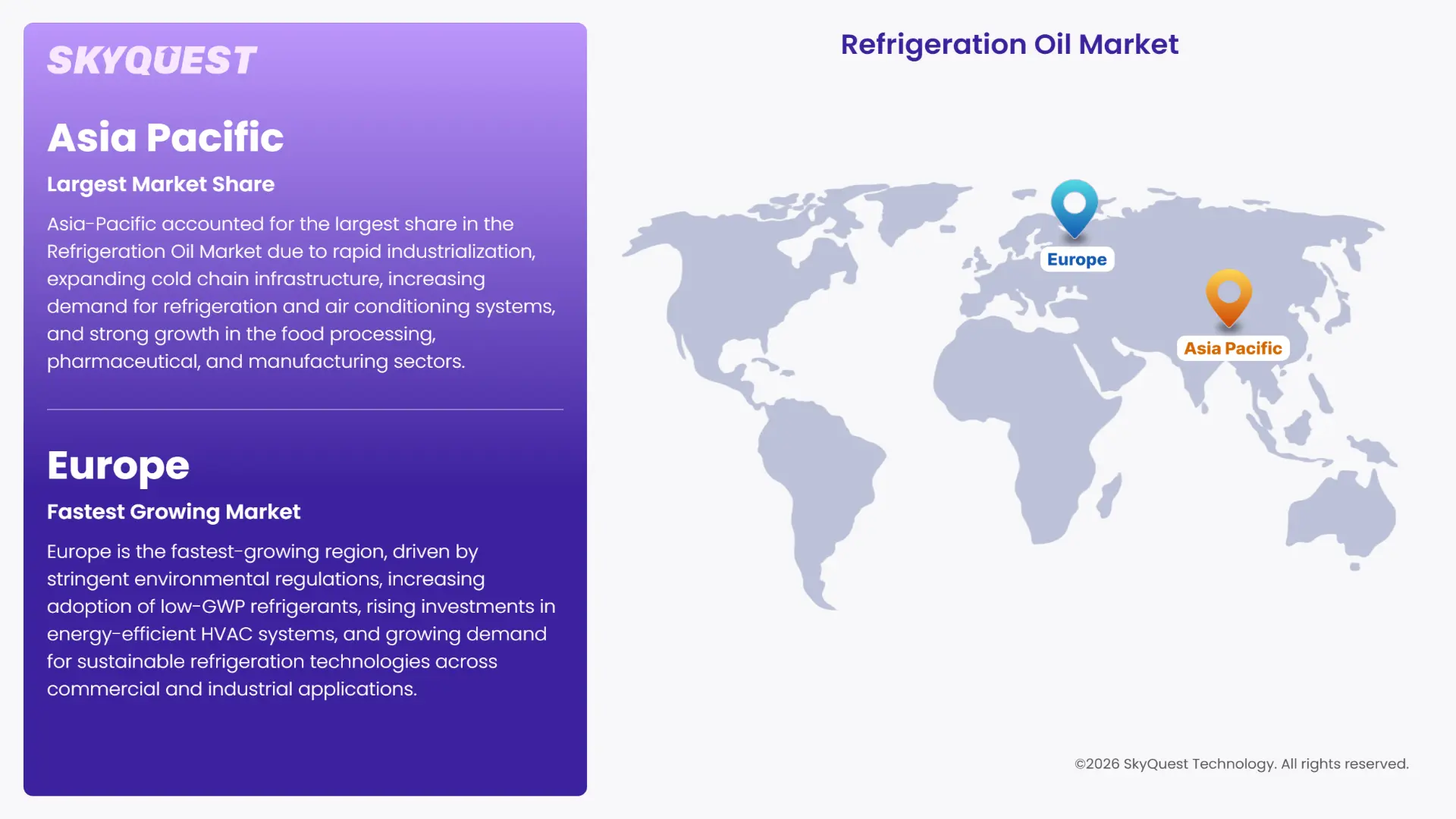 SKYQUEST

Asia Pacific

Largest Market Share

Asia-Pacific accounted for the largest share in the Refrigeration Oil Market due to rapid industrialization, expanding cold chain infrastructure, increasing demand for refrigeration and air conditioning systems, and strong growth in the food processing, pharmaceutical, and manufacturing sectors.

Europe

Fastest Growing Market

Europe is the fastest-growing region, driven by stringent environmental regulations, increasing adoption of low-GWP refrigerants, rising investments in energy-efficient HVAC systems, and growing demand for sustainable refrigeration technologies across commercial and industrial applications.

Refrigeration Oil Market

Europe

Asia Pacific

©2026 SkyQuest Technology. All rights reserved.